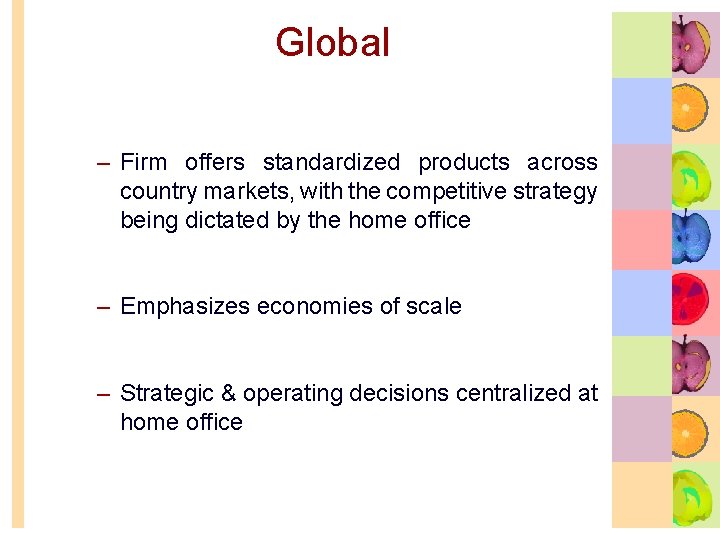 Global

– Firm offers standardized products across country markets, with the competitive strategy being dictated by the home office

– Emphasizes economies of scale

– Strategic & operating decisions centralized at home office